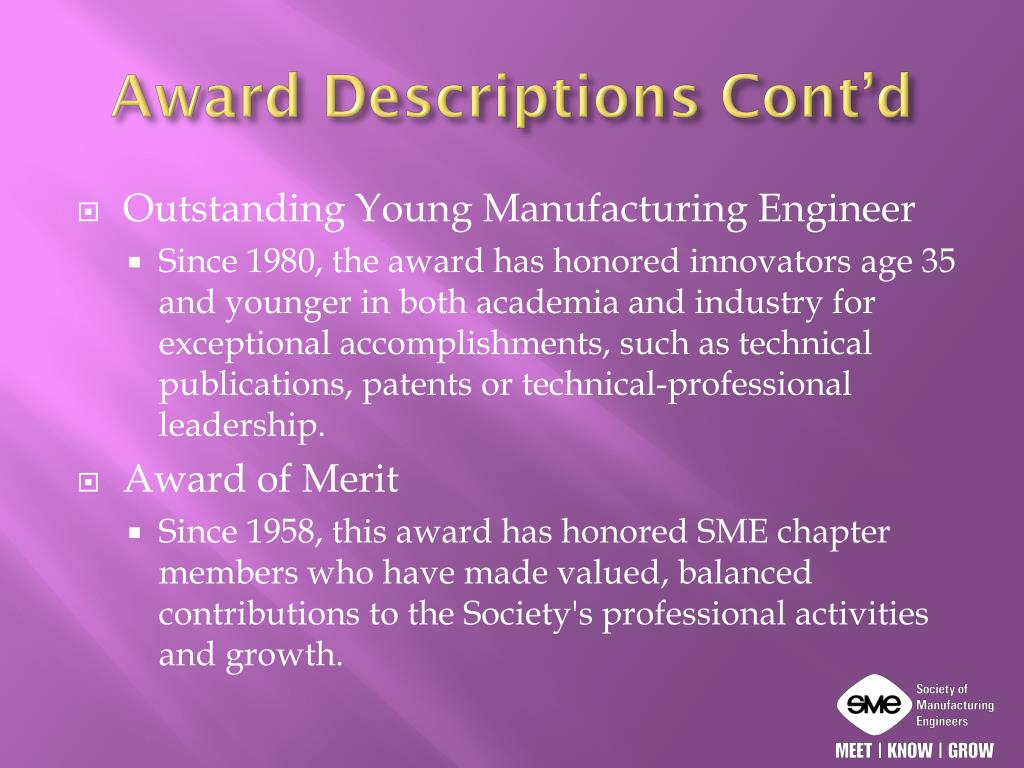 Award Descriptions Cont'd

Outstanding Young Manufacturing Engineer

Since 1980, the award has honored innovators age 35 and younger in both academia and industry for exceptional accomplishments, such as technical publications, patents or technical-professional leadership.

Award of Merit

Since 1958, this award has honored SME chapter members who have made valued, balanced contributions to the Society's professional activities and growth.

SME Society of Manufacturing Engineers

MEET | KNOW | GROW